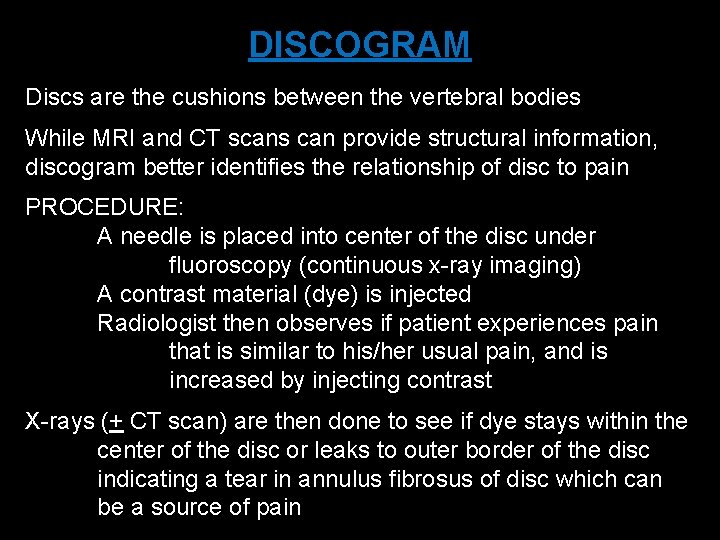 DISCOGRAM

Discs are the cushions between the vertebral bodies

While MRI and CT scans can provide structural information, discogram better identifies the relationship of disc to pain

PROCEDURE:

A needle is placed into center of the disc under fluoroscopy (continuous x-ray imaging)

A contrast material (dye) is injected

Radiologist then observes if patient experiences pain that is similar to his/her usual pain, and is increased by injecting contrast

X-rays ($\pm$ CT scan) are then done to see if dye stays within the center of the disc or leaks to outer border of the disc indicating a tear in annulus fibrosus of disc which can be a source of pain